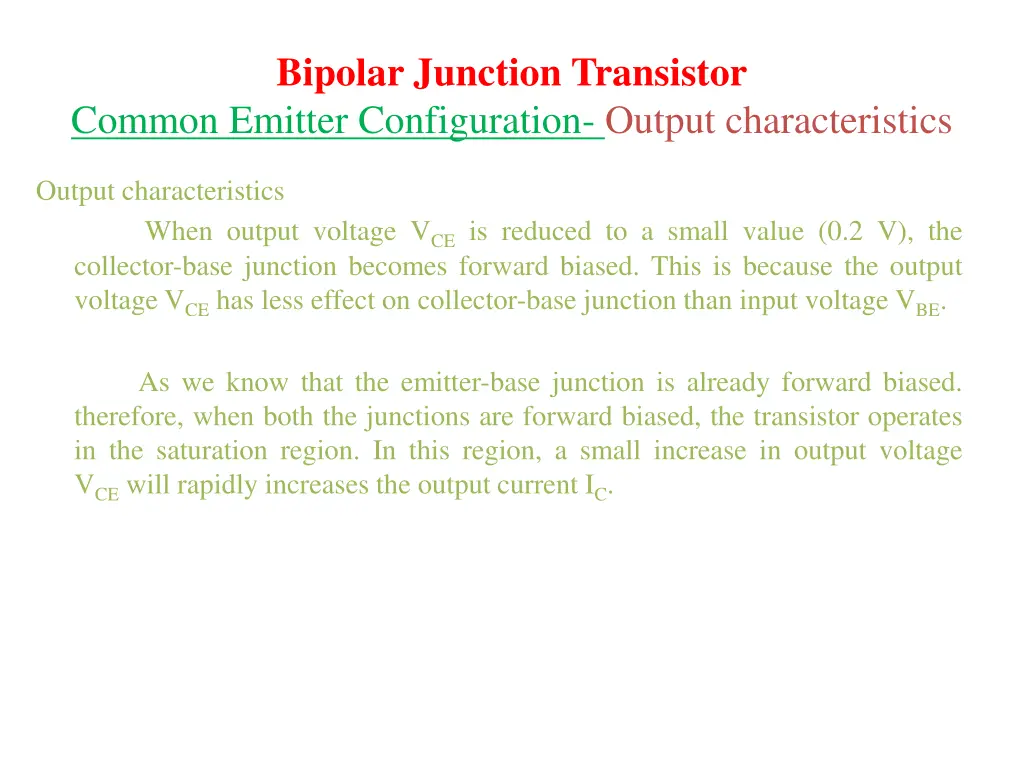 Bipolar Junction Transistor
Common Emitter Configuration- Output characteristics

Output characteristics

When output voltage $V_{CE}$ is reduced to a small value (0.2 V), the collector-base junction becomes forward biased. This is because the output voltage $V_{CE}$ has less effect on collector-base junction than input voltage $V_{BE}$.

As we know that the emitter-base junction is already forward biased. therefore, when both the junctions are forward biased, the transistor operates in the saturation region. In this region, a small increase in output voltage $V_{CE}$ will rapidly increases the output current $I_C$.